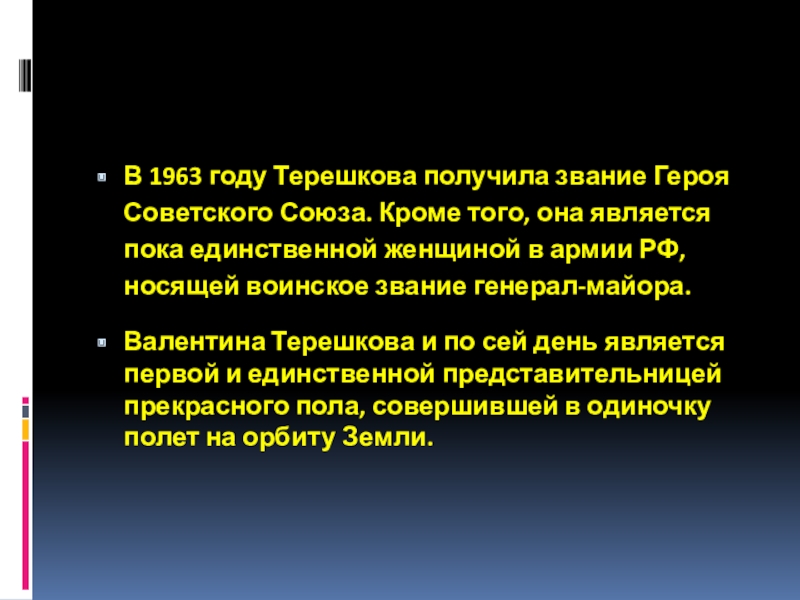 В 1963 году Терешкова получила звание Героя Советского Союза. Кроме того, она является пока единственной женщиной в армии РФ, носящей воинское звание генерал-майора.

Валентина Терешкова и по сей день является первой и единственной представительницей прекрасного пола, совершившей в одиночку полет на орбиту Земли.